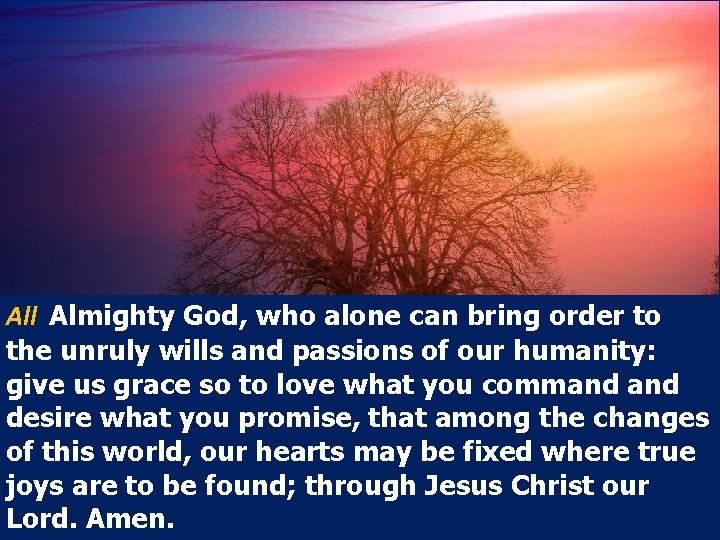 All Almighty God, who alone can bring order to the unruly wills and passions of our humanity: give us grace so to love what you command and desire what you promise, that among the changes of this world, our hearts may be fixed where true joys are to be found; through Jesus Christ our Lord. Amen.